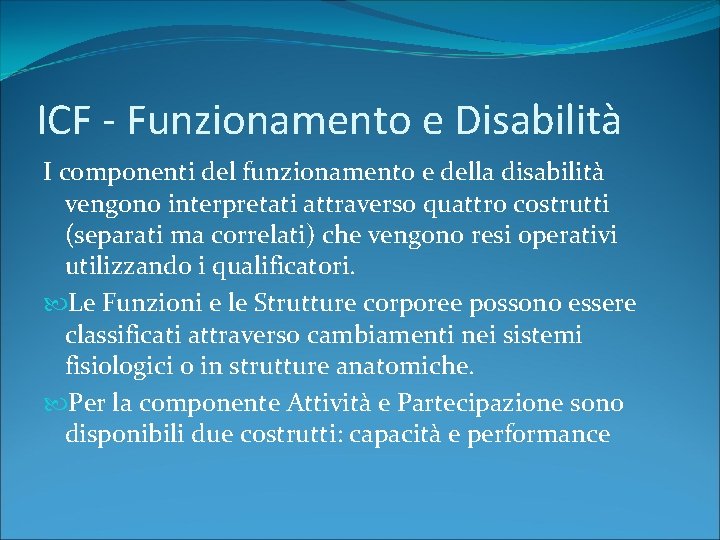 ICF - Funzionamento e Disabilità

I componenti del funzionamento e della disabilità vengono interpretati attraverso quattro costrutti (separati ma correlati) che vengono resi operativi utilizzando i qualificatori.

Le Funzioni e le Strutture corporee possono essere classificati attraverso cambiamenti nei sistemi fisiologici o in strutture anatomiche.

Per la componente Attività e Partecipazione sono disponibili due costrutti: capacità e performance